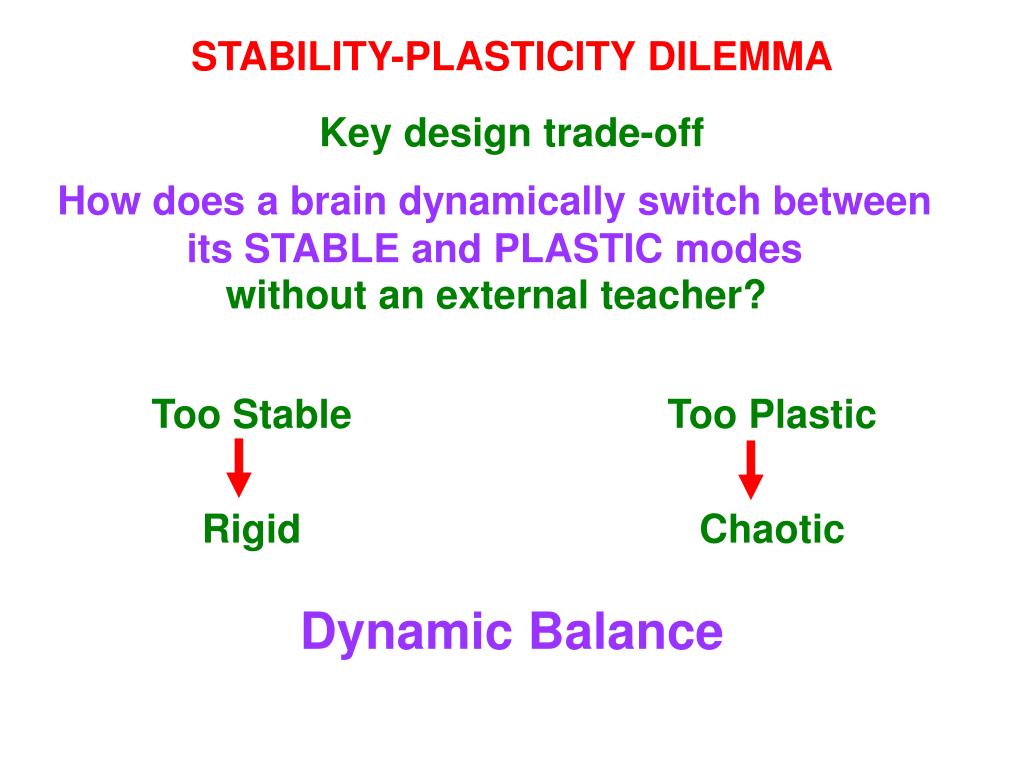 STABILITY-PLASTICITY DILEMMA

Key design trade-off

How does a brain dynamically switch between its STABLE and PLASTIC modes without an external teacher?

Too Stable

Rigid

Too Plastic

Chaotic

Dynamic Balance